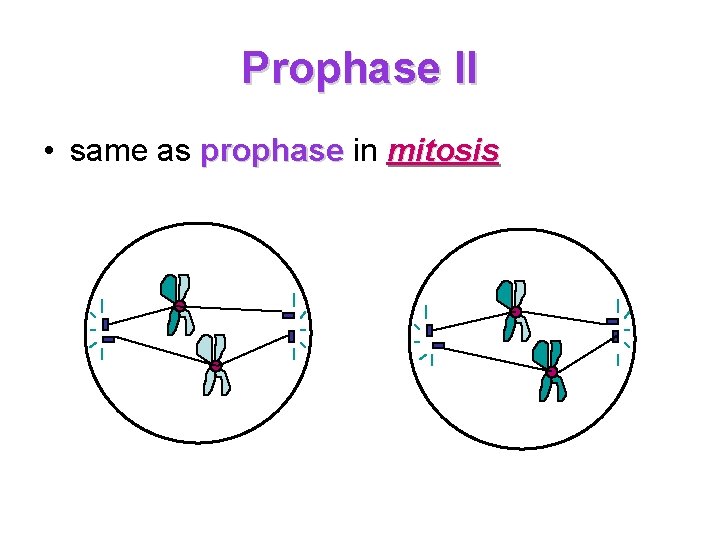 Prophase II

• same as prophase in mitosis